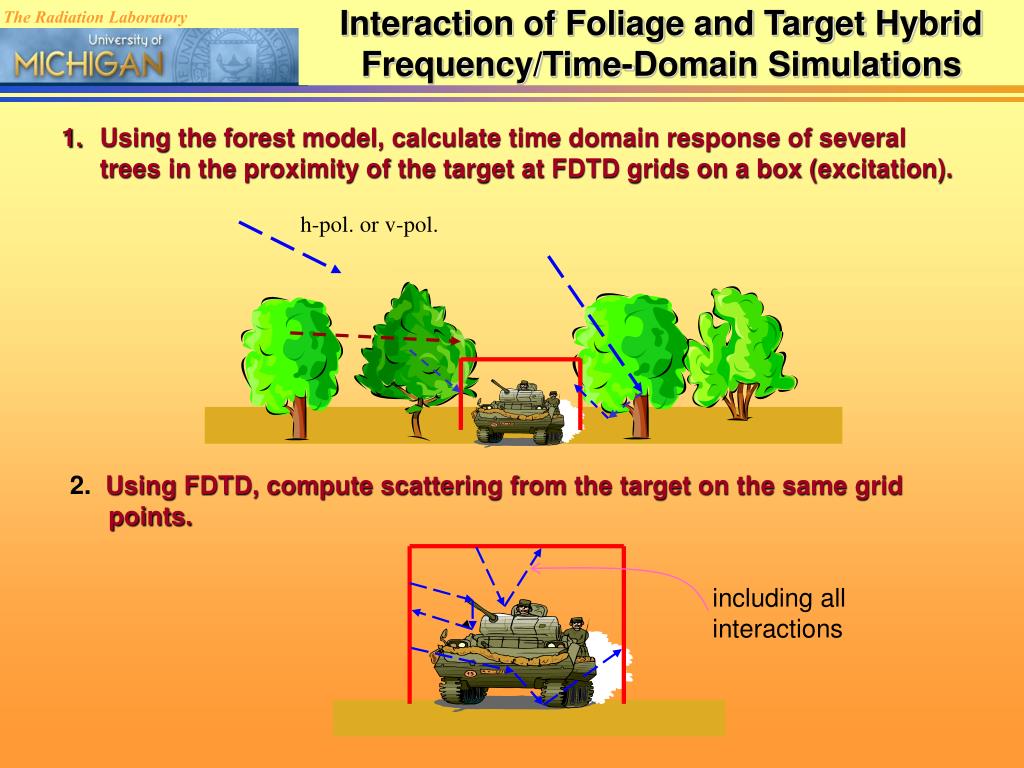 The Radiation Laboratory

University of MICHIGAN

Interaction of Foliage and Target Hybrid Frequency/Time-Domain Simulations

1. Using the forest model, calculate time domain response of several trees in the proximity of the target at FDTD grids on a box (excitation).

h-pol. or v-pol.

2. Using FDTD, compute scattering from the target on the same grid points.

including all interactions